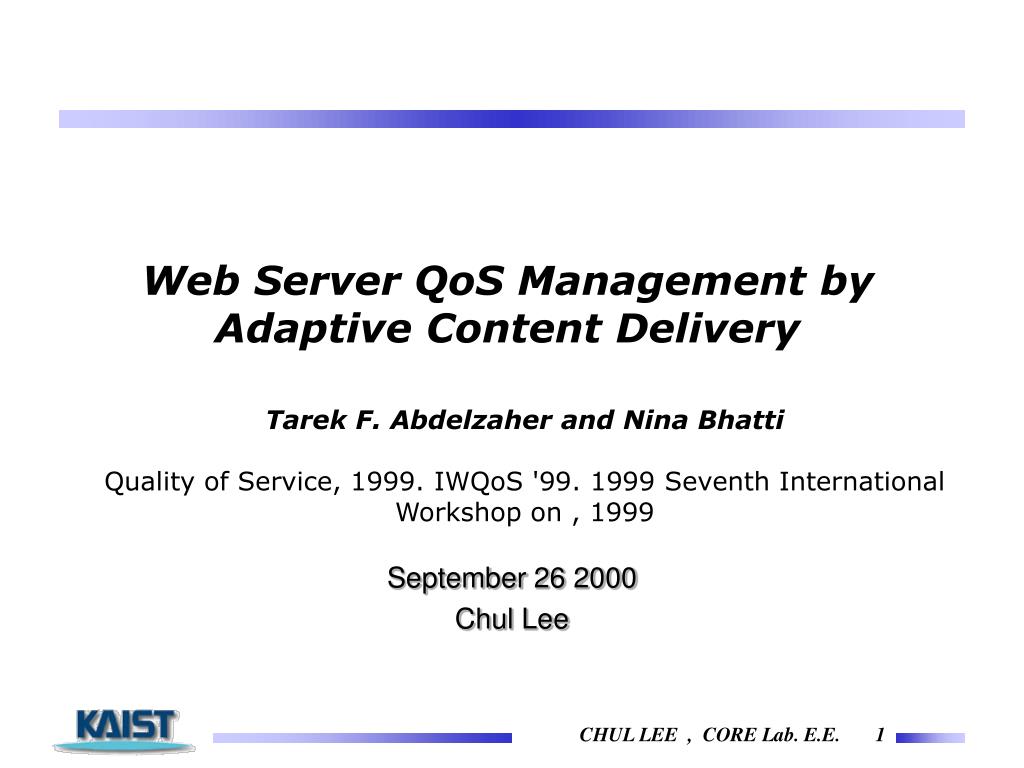 Web Server QoS Management by Adaptive Content Delivery

Tarek F. Abdelzaher and Nina Bhatti

Quality of Service, 1999. IWQoS '99. 1999 Seventh International Workshop on , 1999

September 26 2000
Chul Lee

KAIST

CHUL LEE , CORE Lab. E.E. 1